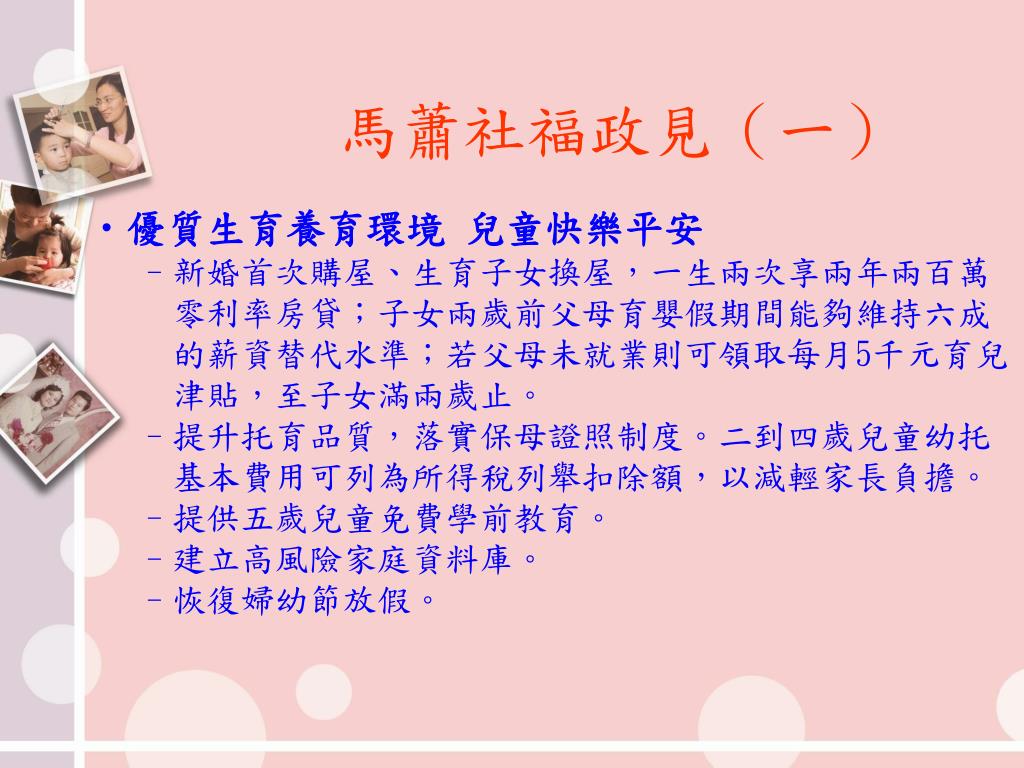 馬蕭社福政見（一）

• 優質生育養育環境 兒童快樂平安
– 新婚首次購屋、生育子女換屋，一生兩次享兩年兩百萬零利率房貸；子女兩歲前父母育嬰假期間能夠維持六成的薪資替代水準；若父母未就業則可領取每月5千元育兒津貼，至子女滿兩歲止。
– 提升托育品質，落實保母證照制度。二到四歲兒童幼托基本費用可列為所得稅列舉扣除額，以減輕家長負擔。
– 提供五歲兒童免費學前教育。
– 建立高風險家庭資料庫。
– 恢復婦幼節放假。